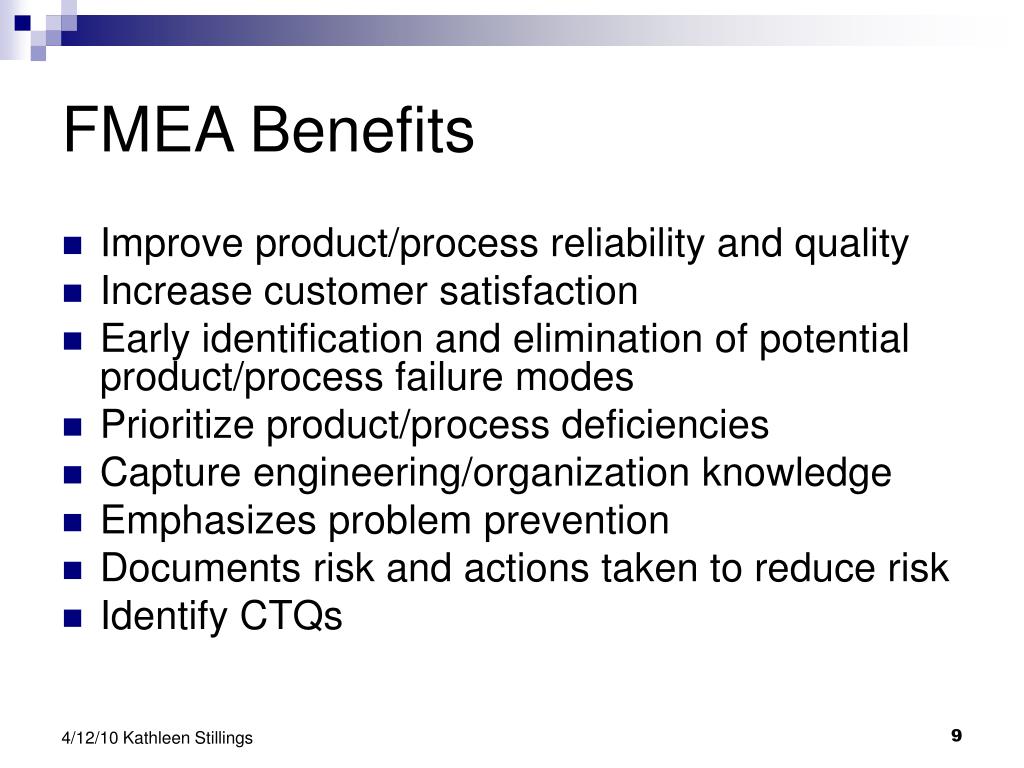 FMEA Benefits

- Improve product/process reliability and quality
- Increase customer satisfaction
- Early identification and elimination of potential product/process failure modes
- Prioritize product/process deficiencies
- Capture engineering/organization knowledge
- Emphasizes problem prevention
- Documents risk and actions taken to reduce risk
- Identify CTQs

4/12/10 Kathleen Stillings

9